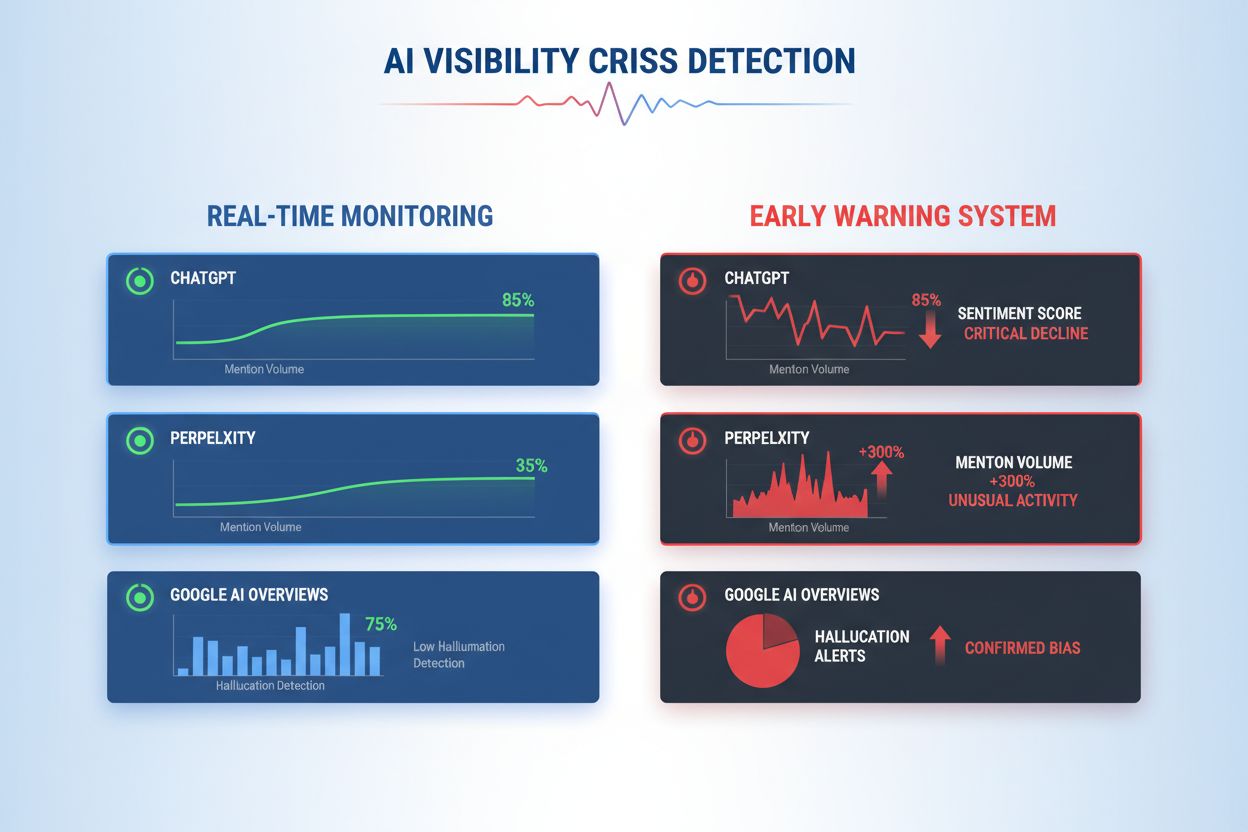 AI VISIBILITY CRISS DETECTION

REAL-TIME MONITORING

CHATGPT

85%

Menton Volume

PERPELXITY

35%

Mention Volume

GOOGLE AI OVERVIEWS

75%

Low Hallumation Detection

Hallucation Detection

EARLY WARNING SYSTEM

CHATGPT

85%

SENTIMENT SCORE
CRITICAL DECLINE

Menton Volume

PERPELXITY

+300%

MENTON VOLUME
+300%
UNUSUAL ACTIVITY

Menton Volume

GOOGLE AI OVERVIEWS

HALLUCATION ALERTS

CONFIRMED BIAS